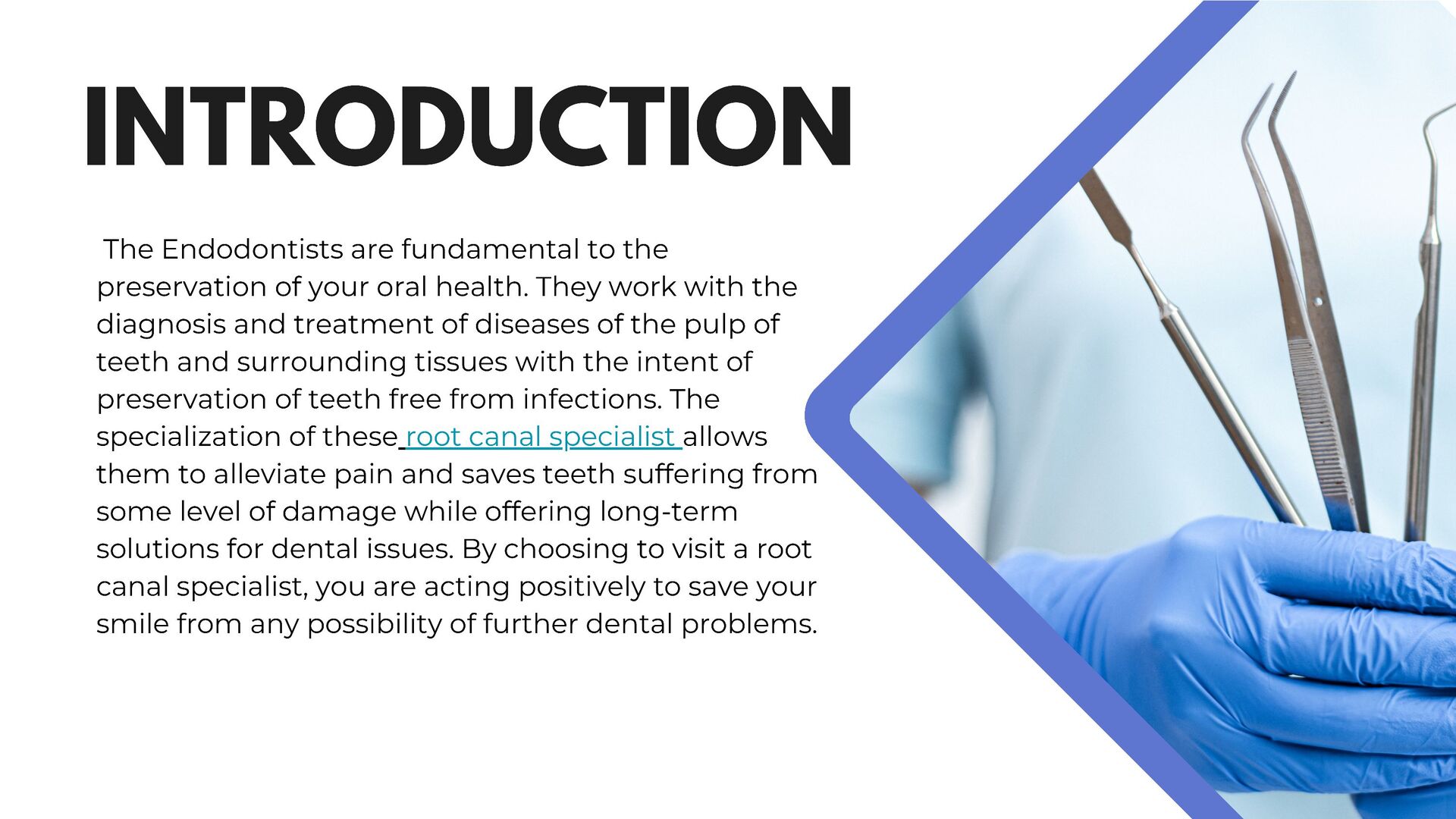 INTRODUCTION

The Endodontists are fundamental to the preservation of your oral health. They work with the diagnosis and treatment of diseases of the pulp of teeth and surrounding tissues with the intent of preservation of teeth free from infections. The specialization of these root canal specialist allows them to alleviate pain and saves teeth suffering from some level of damage while offering long-term solutions for dental issues. By choosing to visit a root canal specialist, you are acting positively to save your smile from any possibility of further dental problems.